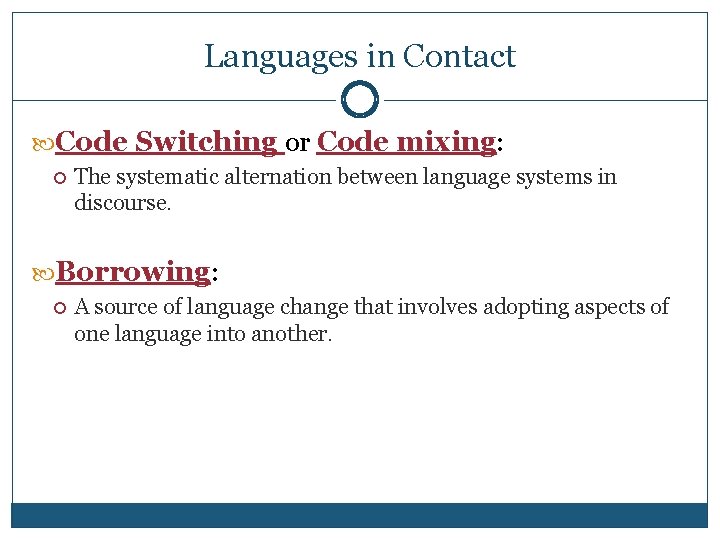 Languages in Contact

Code Switching or Code mixing:

The systematic alternation between language systems in discourse.

Borrowing:

A source of language change that involves adopting aspects of one language into another.